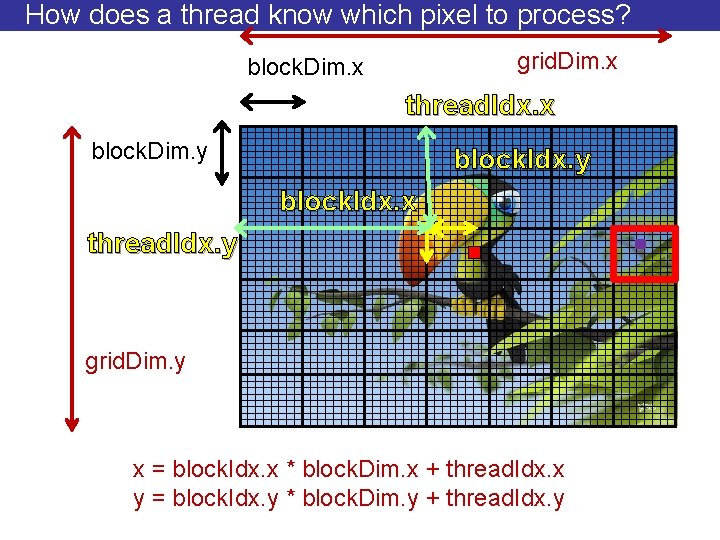 How does a thread know which pixel to process?

blockDim.x

gridDim.x

threadIdx.x

blockDim.y

blockIdx.y

blockIdx.x

threadIdx.y

gridDim.y

x = blockIdx.x * blockDim.x + threadIdx.x
y = blockIdx.y * blockDim.y + threadIdx.y